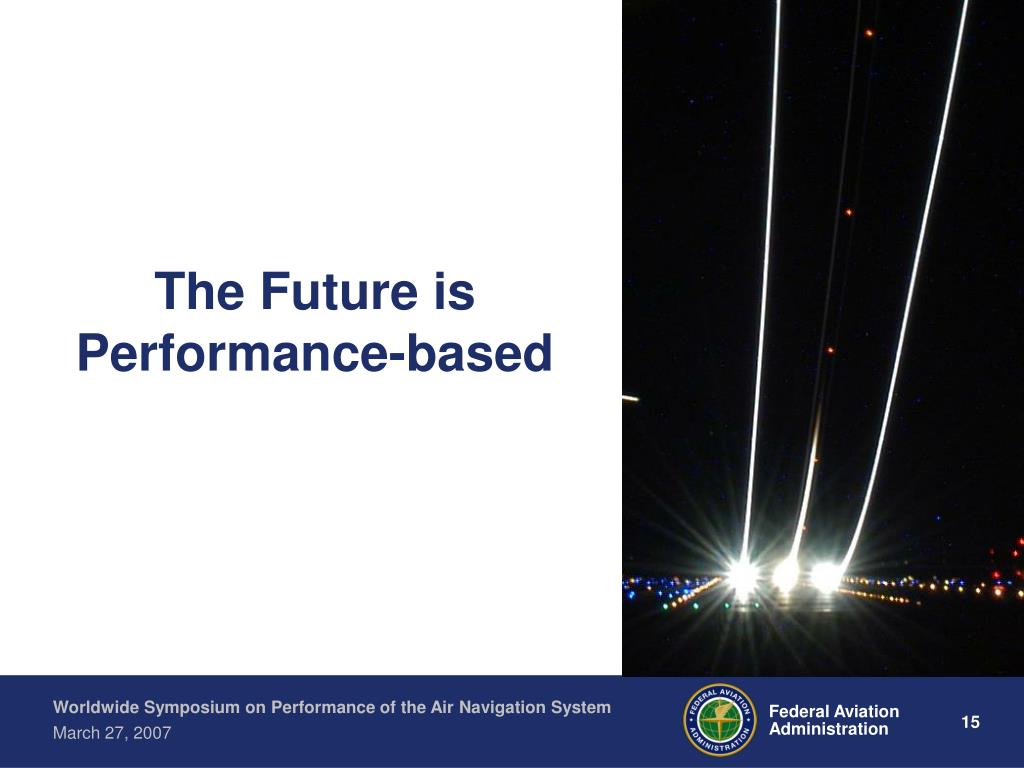 The Future is Performance-based

Worldwide Symposium on Performance of the Air Navigation System
March 27, 2007

FEDERAL AVIATION ADMINISTRATION

Federal Aviation Administration

15